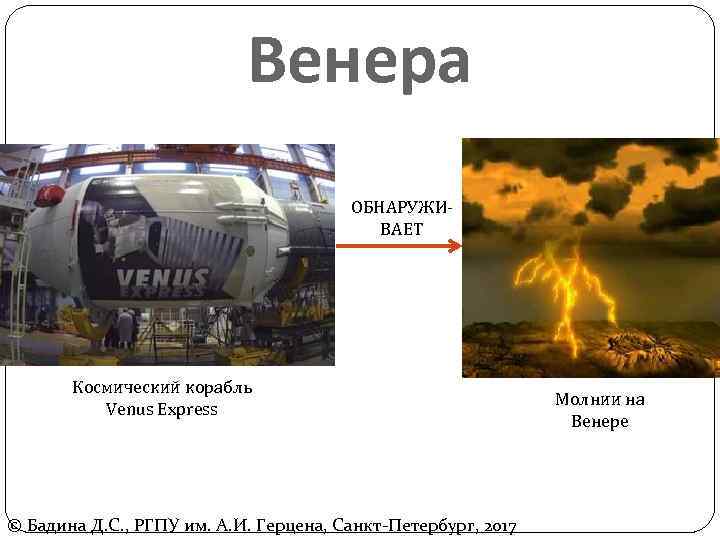 Венера

VENUS EXPRESS

ОБНАРУЖИВАЕТ

Космический корабль Venus Express

Молнии на Венере

© Бадина Д.С., РГПУ им. А.И. Герцена, Санкт-Петербург, 2017